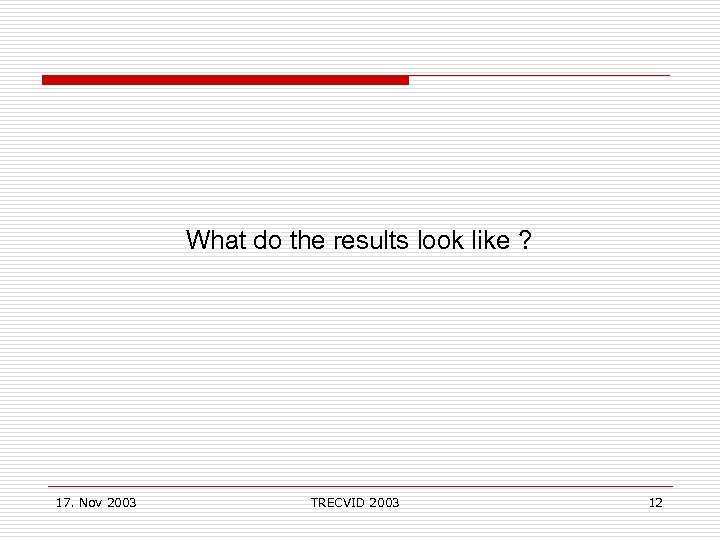 What do the results look like ?

17. Nov 2003

TRECVID 2003

12